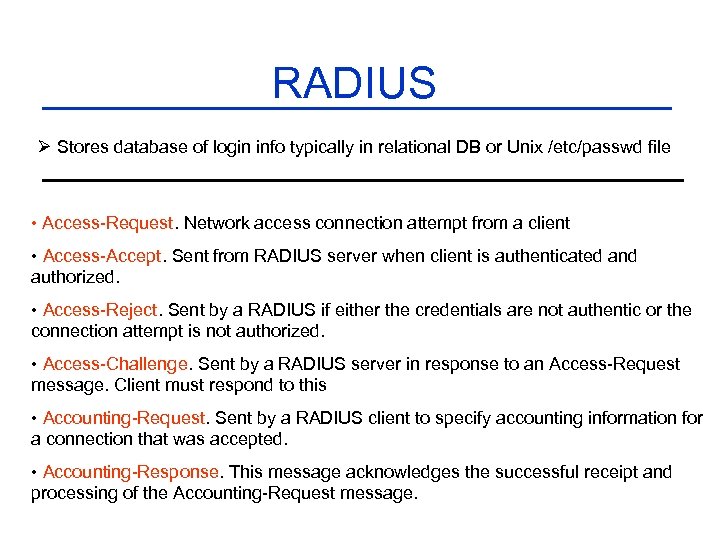 RADIUS

➢ Stores database of login info typically in relational DB or Unix /etc/passwd file

• Access-Request. Network access connection attempt from a client

• Access-Accept. Sent from RADIUS server when client is authenticated and authorized.

• Access-Reject. Sent by a RADIUS if either the credentials are not authentic or the connection attempt is not authorized.

• Access-Challenge. Sent by a RADIUS server in response to an Access-Request message. Client must respond to this

• Accounting-Request. Sent by a RADIUS client to specify accounting information for a connection that was accepted.

• Accounting-Response. This message acknowledges the successful receipt and processing of the Accounting-Request message.